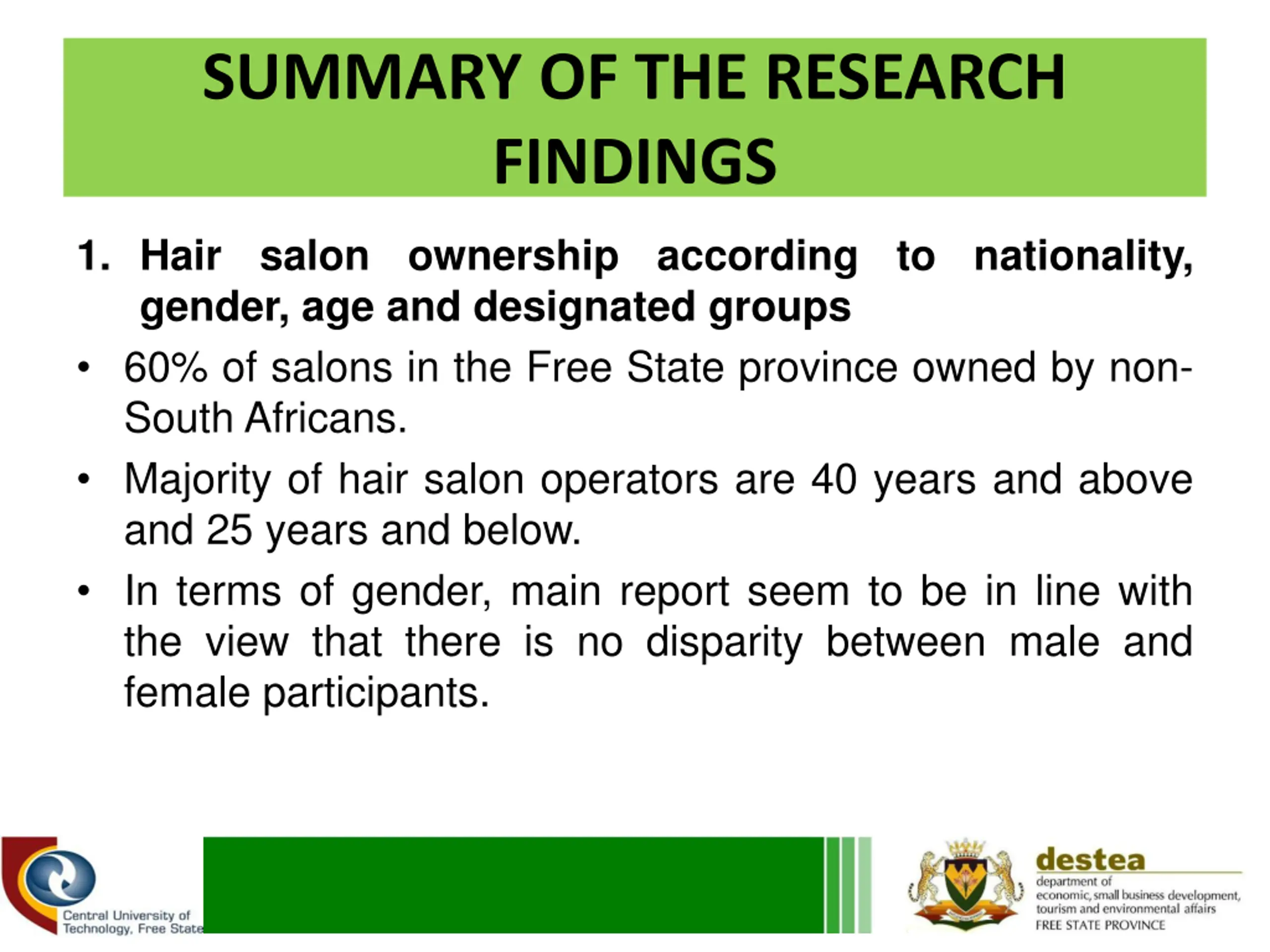 SUMMARY OF THE RESEARCH FINDINGS

1. Hair salon ownership according to nationality, gender, age and designated groups

• 60% of salons in the Free State province owned by non-South Africans.

• Majority of hair salon operators are 40 years and above and 25 years and below.

• In terms of gender, main report seem to be in line with the view that there is no disparity between male and female participants.

Central University of Technology, Free State

destea
department of economic, small business development, tourism and environmental affairs
FREE STATE PROVINCE